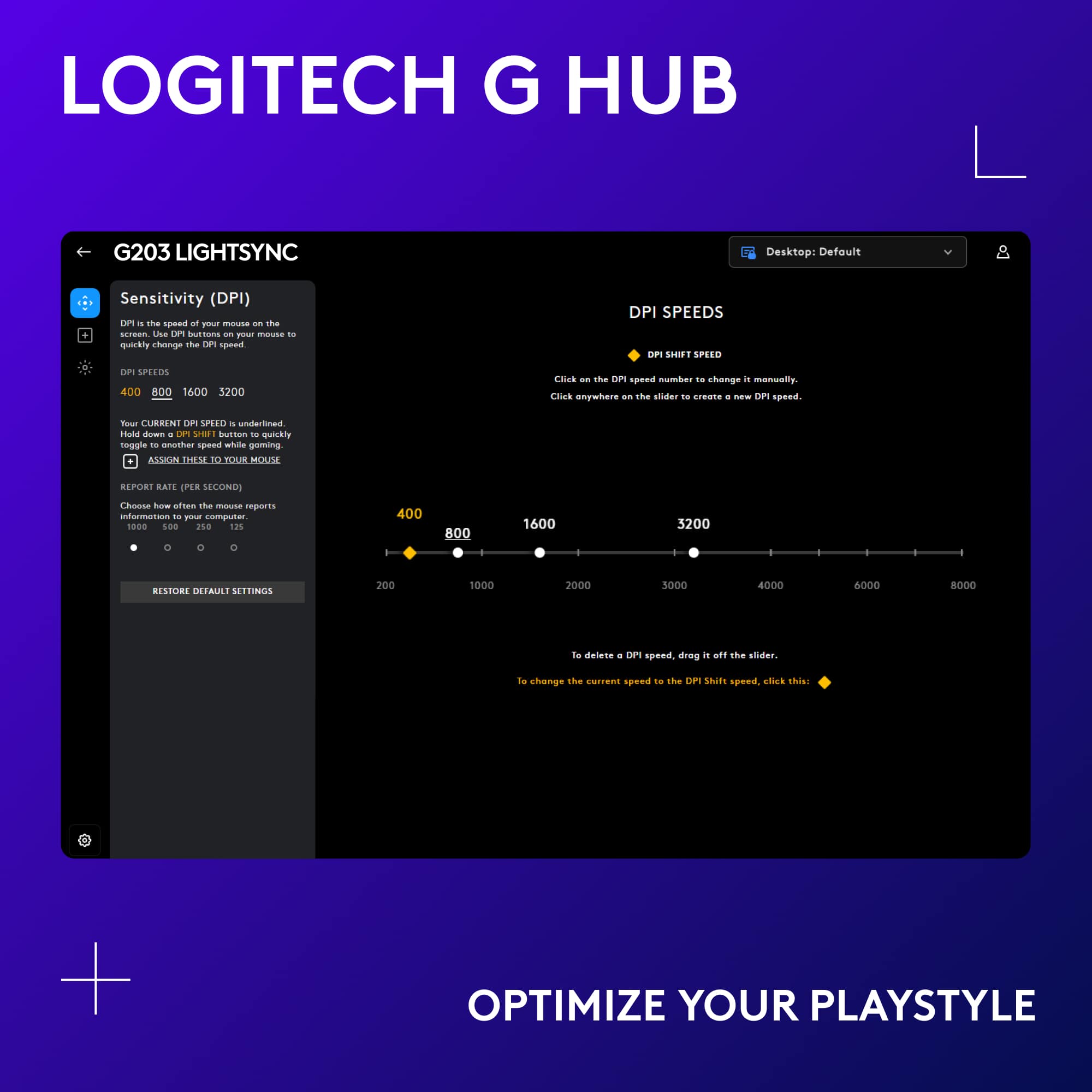 LOGITECH G HUB

G203 LIGHTSYNC

Desktop: Default

Sensitivity (DPI)

DPI is the speed of your mouse on the screen. Use DPI buttons on your mouse to quickly change the DPI speed.

DPI SPEEDS

400 800 1600 3200

Your CURRENT DPI SPEED is underlined. Hold down a DPI SHIFT button to quickly toggle to another speed while gaming.

ASSIGN THESE TO YOUR MOUSE

REPORT RATE (PER SECOND)

Choose how often the mouse reports information to your computer.

1000 500 250 125

RESTORE DEFAULT SETTINGS

DPI SPEEDS

DPI SHIFT SPEED

Click on the DPI speed number to change it manually.

Click anywhere on the slider to create a new DPI speed.

400 800 1600 3200

200 1000 2000 3000 4000 6000 8000

To delete a DPI speed, drag it off the slider.

To change the current speed to the DPI Shift speed, click this:

OPTIMIZE YOUR PLAYSTYLE